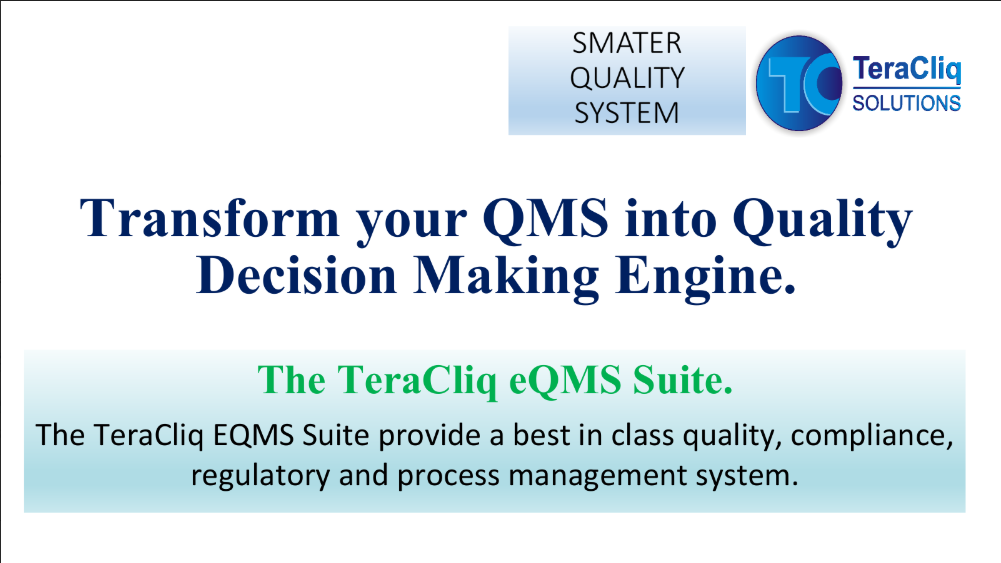 SMATER QUALITY SYSTEM

TC TeraCliq SOLUTIONS

Transform your QMS into Quality Decision Making Engine.

The TeraCliq eQMS Suite.

The TeraCliq EQMS Suite provide a best in class quality, compliance, regulatory and process management system.